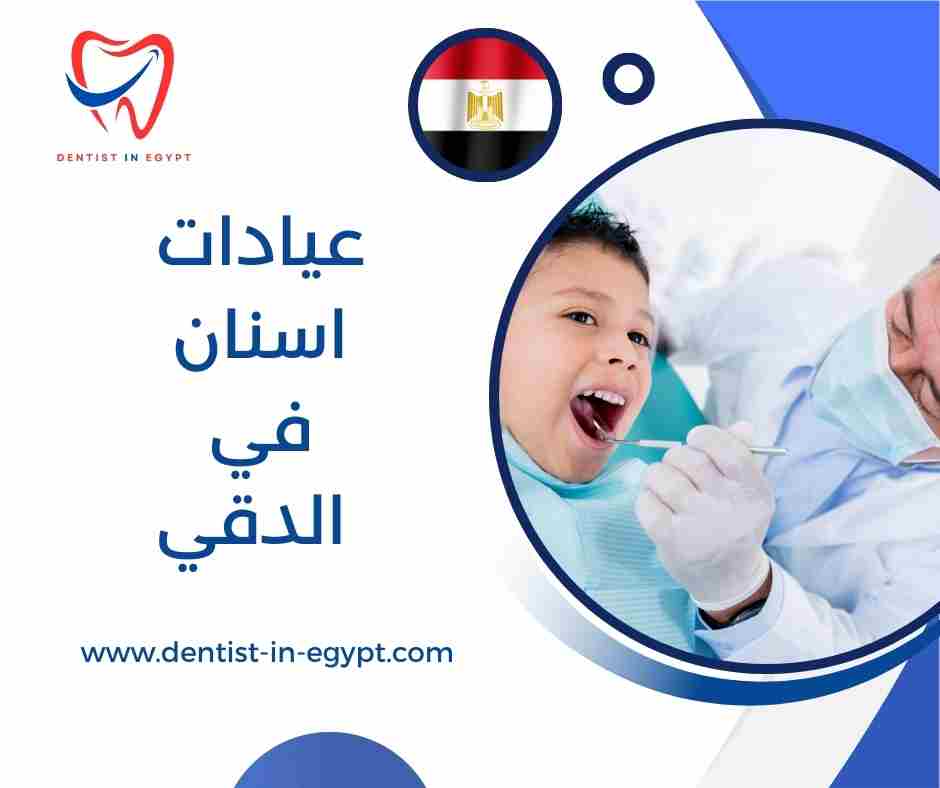 DENTIST IN EGYPT

عيادات
اسنان
في
الدقي

www.dentist-in-egypt.com